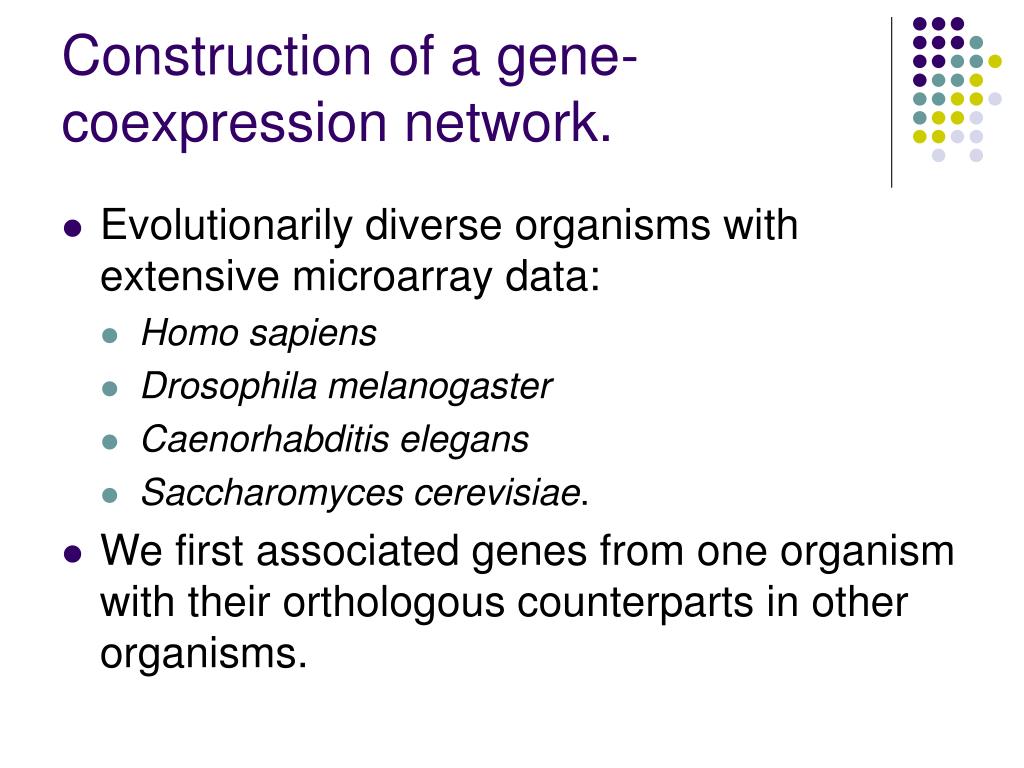 Construction of a gene-coexpression network.

Evolutionarily diverse organisms with extensive microarray data:
Homo sapiens
Drosophila melanogaster
Caenorhabditis elegans
Saccharomyces cerevisiae.

We first associated genes from one organism with their orthologous counterparts in other organisms.